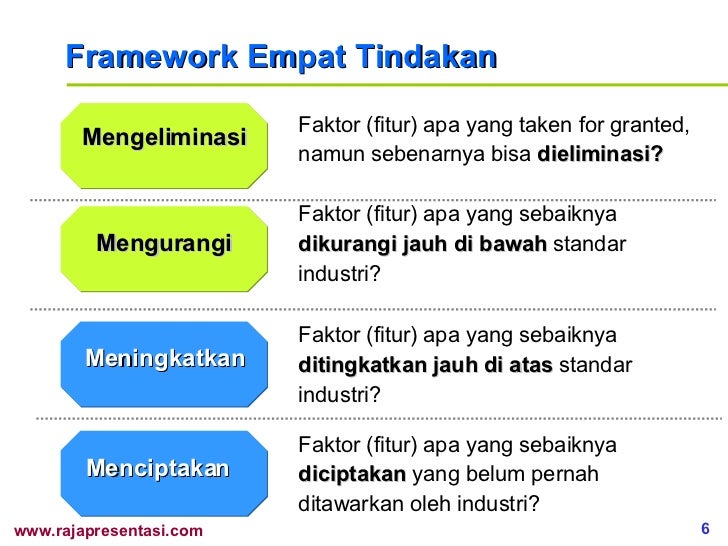 Framework Empat Tindakan

Mengeliminasi

Faktor (fitur) apa yang taken for granted, namun sebenarnya bisa dieliminasi?

Mengurangi

Faktor (fitur) apa yang sebaiknya dikurangi jauh di bawah standar industri?

Meningkatkan

Faktor (fitur) apa yang sebaiknya ditingkatkan jauh di atas standar industri?

Menciptakan

Faktor (fitur) apa yang sebaiknya diciptakan yang belum pernah ditawarkan oleh industri?

www.rajapresentasi.com

6